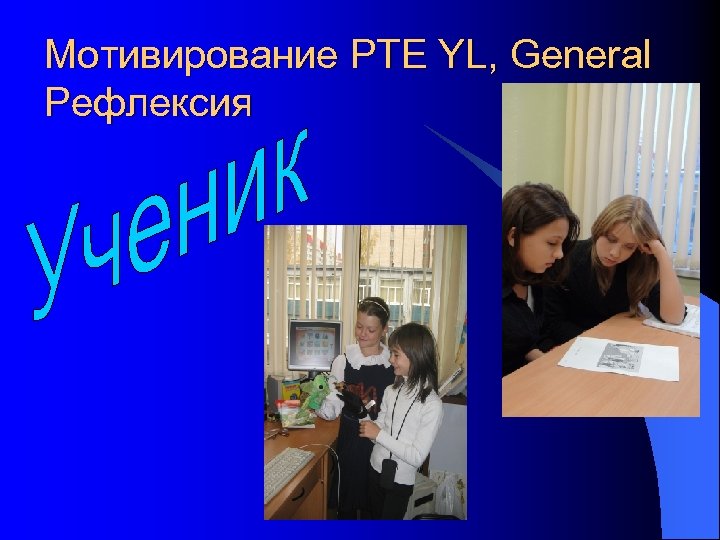 Мотивирование PTE YL, General
Рефлексия

Ученик